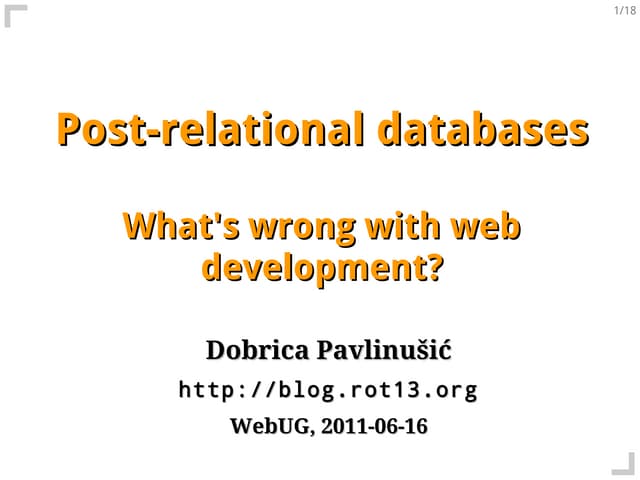 1/18

Post-relational databases

What's wrong with web development?

Dobrica Pavlinušić

http://blog.rot13.org

WebUG, 2011-06-16